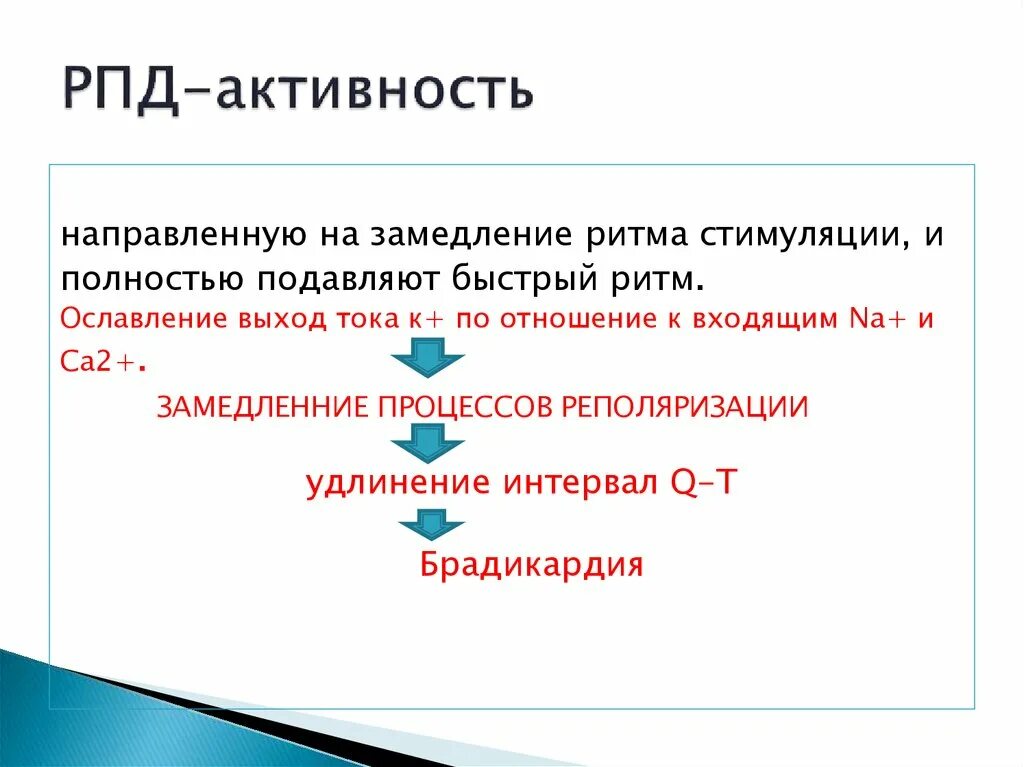 РПД-активность

направленную на замедление ритма стимуляции, и полностью подавляют быстрый ритм.
Ославление выход тока к+ по отношение к входящим Na+ и Ca2+.

ЗАМЕДЛЕННИЕ ПРОЦЕССОВ РЕПОЛЯРИЗАЦИИ

удлинение интервал Q-T

Брадикардия